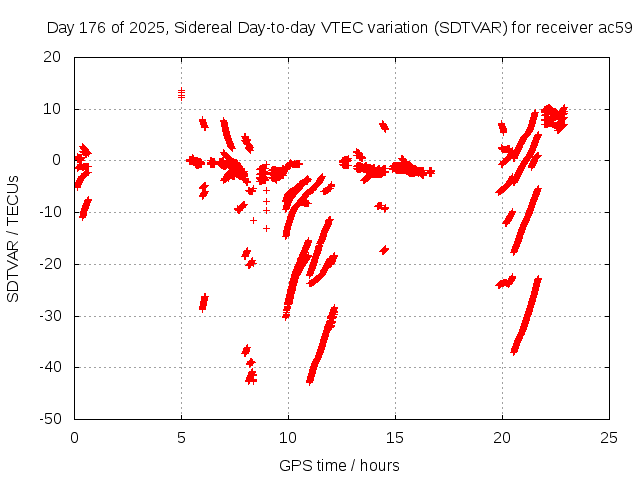 Day 176 of 2025, Sidereal Day-to-day VTEC variation (SDTVAR) for receiver ac59

SDTVAR / TECUs

20
10
0
-10
-20
-30
-40
-50

0
5
10
15
20
25

GPS time / hours